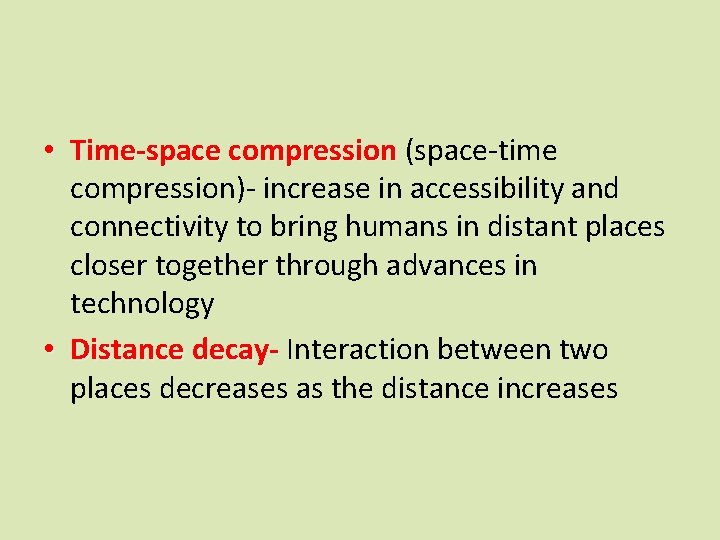 • Time-space compression (space-time compression)- increase in accessibility and connectivity to bring humans in distant places closer together through advances in technology

• Distance decay- Interaction between two places decreases as the distance increases